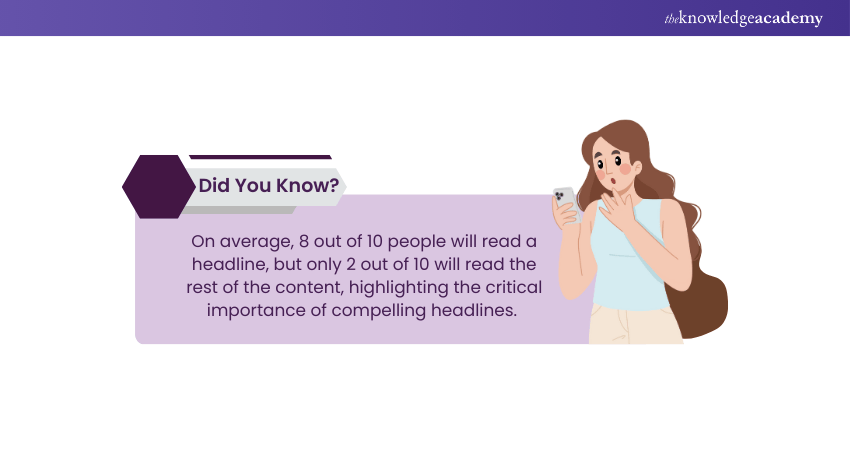 theknowledgeacademy

Did You Know?

On average, 8 out of 10 people will read a headline, but only 2 out of 10 will read the rest of the content, highlighting the critical importance of compelling headlines.